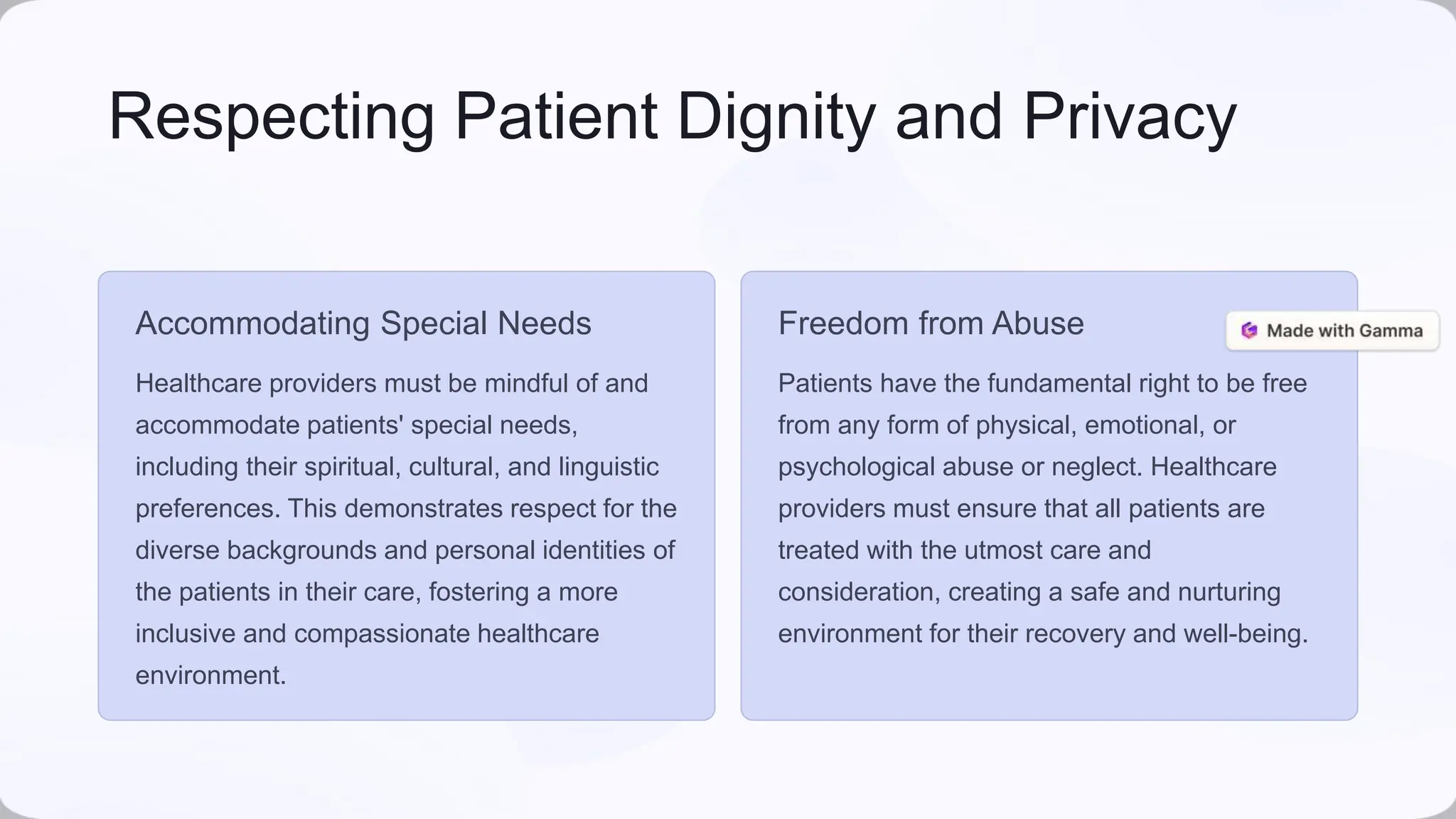 Respecting Patient Dignity and Privacy

Accommodating Special Needs

Healthcare providers must be mindful of and accommodate patients' special needs, including their spiritual, cultural, and linguistic preferences. This demonstrates respect for the diverse backgrounds and personal identities of the patients in their care, fostering a more inclusive and compassionate healthcare environment.

Freedom from Abuse

Made with Gamma

Patients have the fundamental right to be free from any form of physical, emotional, or psychological abuse or neglect. Healthcare providers must ensure that all patients are treated with the utmost care and consideration, creating a safe and nurturing environment for their recovery and well-being.